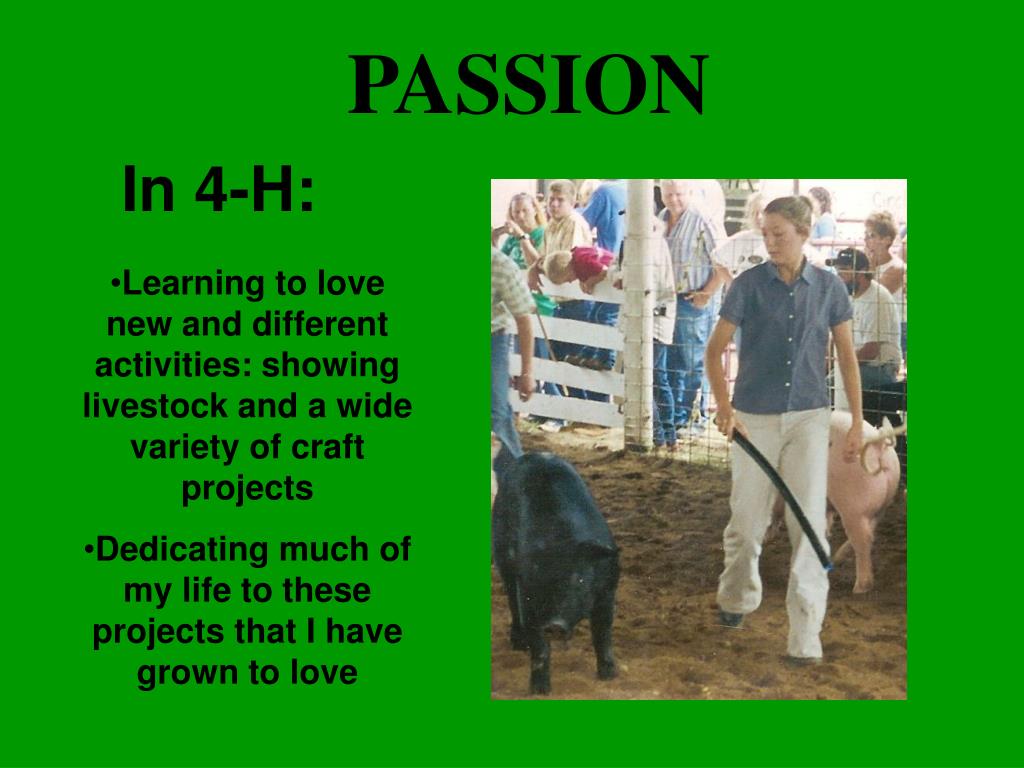 PASSION

In 4-H:

•Learning to love new and different activities: showing livestock and a wide variety of craft projects

•Dedicating much of my life to these projects that I have grown to love